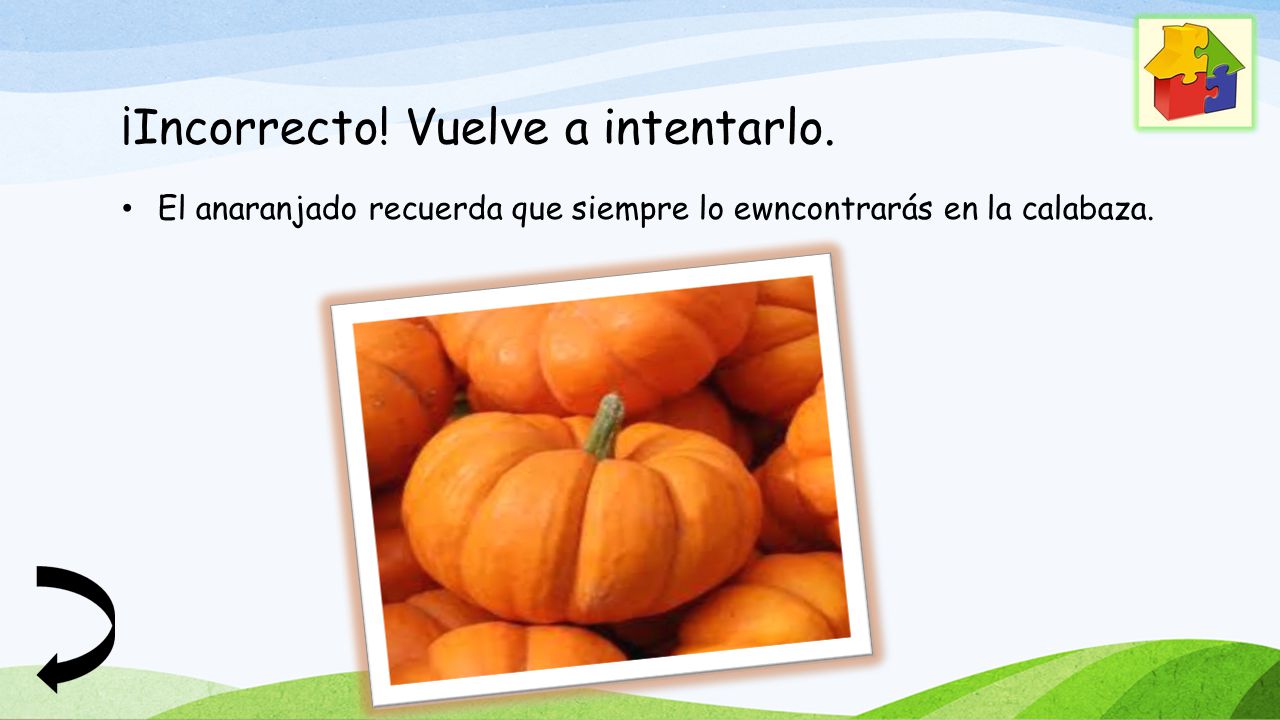 ¡Incorrecto! Vuelve a intentarlo.

• El anaranjado recuerda que siempre lo ewncontrarás en la calabaza.